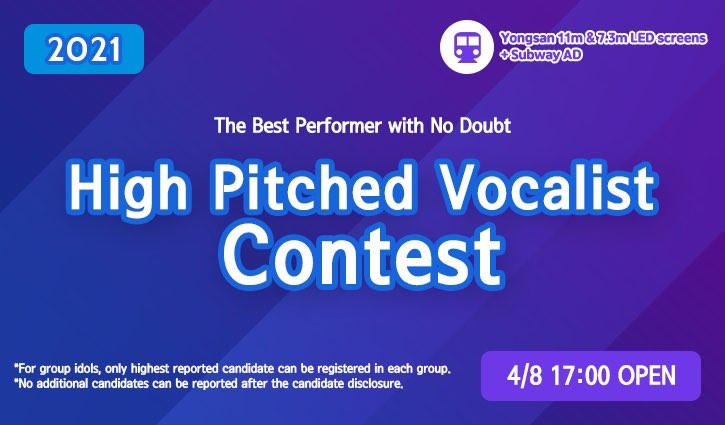 2021

Yongsan 11m & 7.3m LED screens + Subway AD

The Best Performer with No Doubt

High Pitched Vocalist Contest

*For group idols, only highest reported candidate can be registered in each group.
*No additional candidates can be reported after the candidate disclosure.

4/8 17:00 OPEN